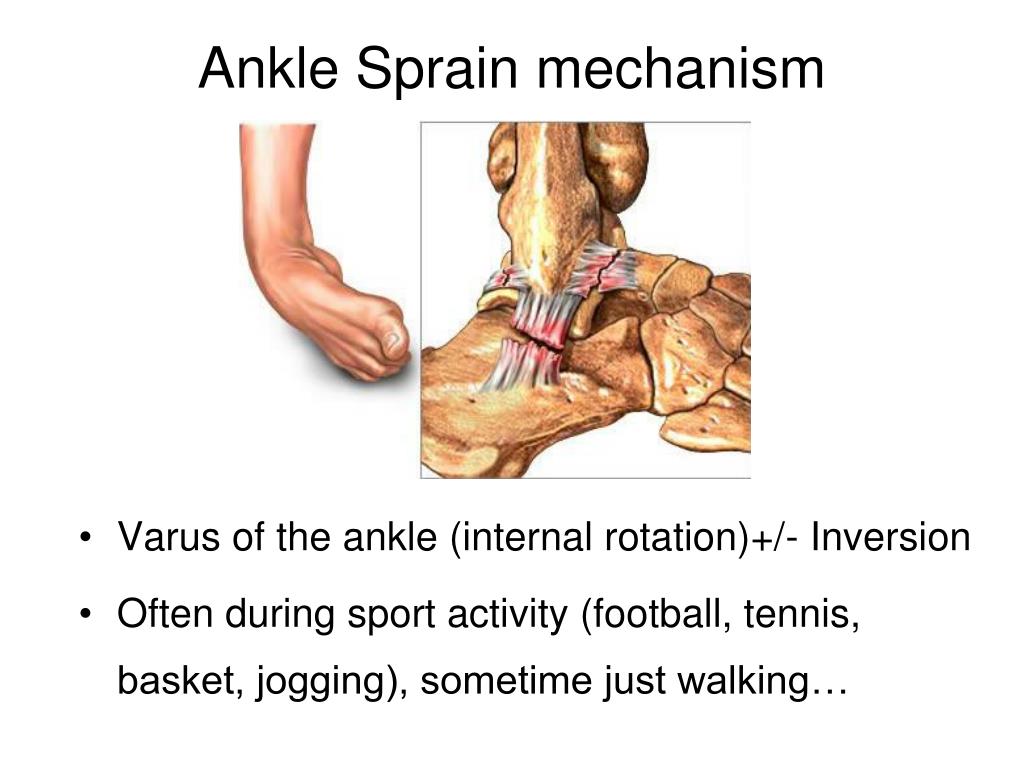 Ankle Sprain mechanism

• Varus of the ankle (internal rotation)+/- Inversion
• Often during sport activity (football, tennis, basket, jogging), sometime just walking…